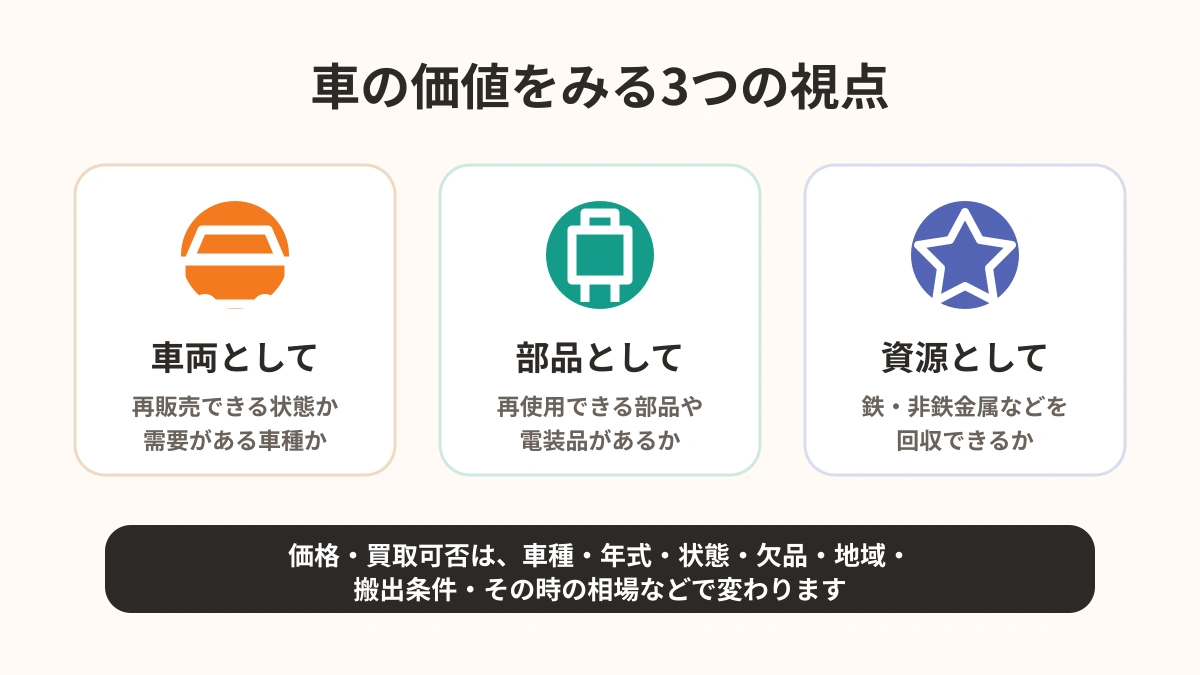 車の価値をみる3つの視点

車両として
再販売できる状態か
需要がある車種か

部品として
再使用できる部品や
電装品があるか

資源として
鉄・非鉄金属などを
回収できるか

価格・買取可否は、車種・年式・状態・欠品・地域・
搬出条件・その時の相場などで変わります